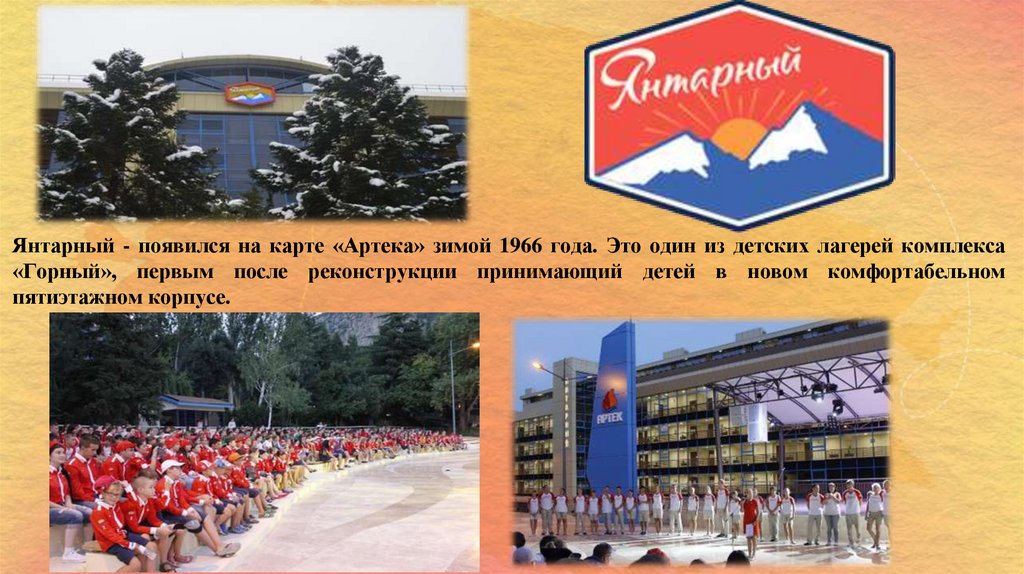 Янтарный

Янтарный - появился на карте «Артека» зимой 1966 года. Это один из детских лагерей комплекса «Горный», первым после реконструкции принимающий детей в новом комфортабельном пятиэтажном корпусе.

АРТЕК